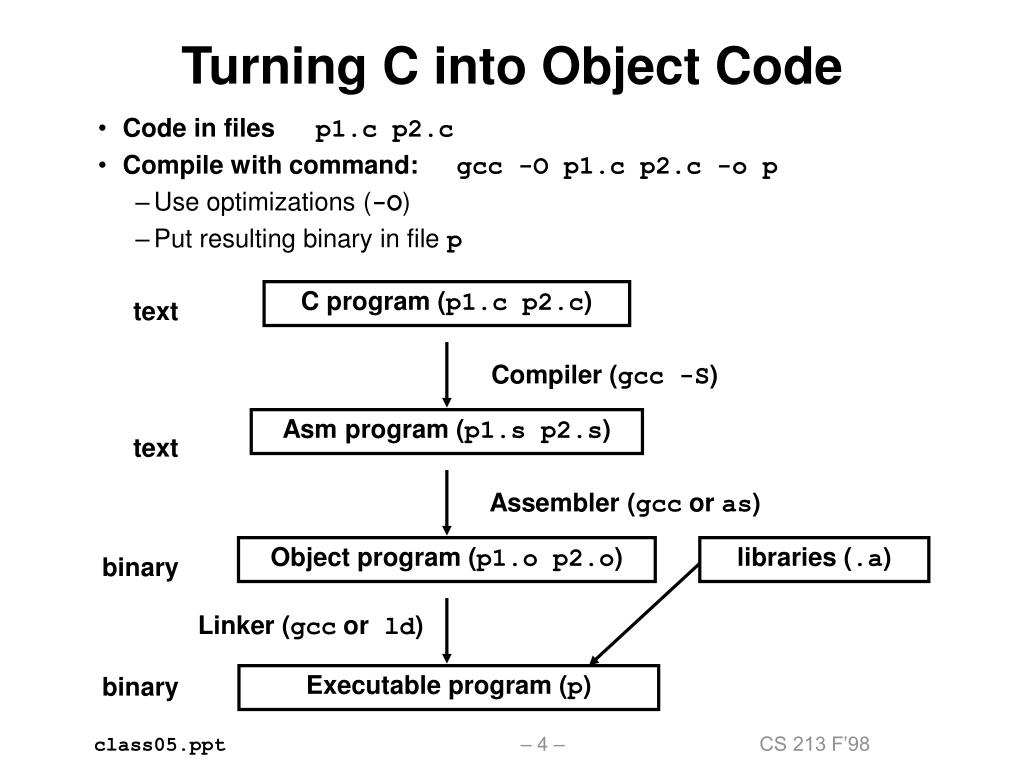 Turning C into Object Code

• Code in files p1.c p2.c
• Compile with command: gcc -O p1.c p2.c -o p
– Use optimizations (-O)
– Put resulting binary in file p

text

C program (p1.c p2.c)

Compiler (gcc -S)

text

Asm program (p1.s p2.s)

Assembler (gcc or as)

binary

Object program (p1.o p2.o)

libraries (.a)

Linker (gcc or ld)

binary

Executable program (p)

class05.ppt

– 4 –

CS 213 F'98